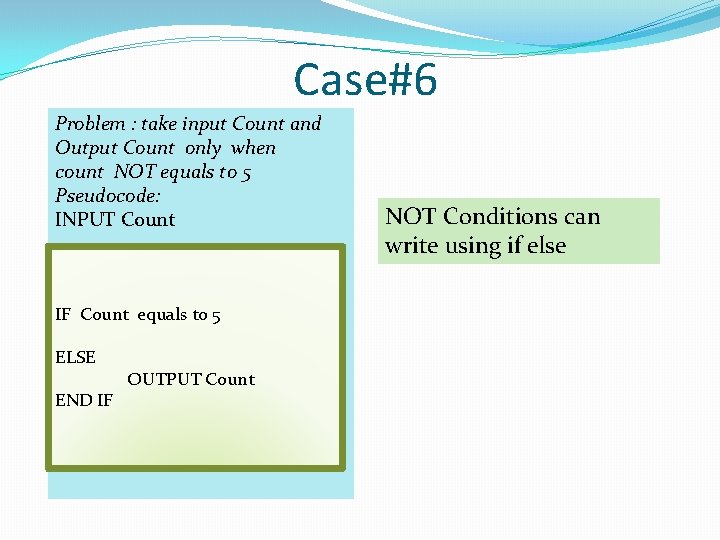 Case#6

Problem : take input Count and Output Count only when count NOT equals to 5
Pseudocode:
INPUT Count

IF Count equals to 5

ELSE
OUTPUT Count
END IF

NOT Conditions can write using if else